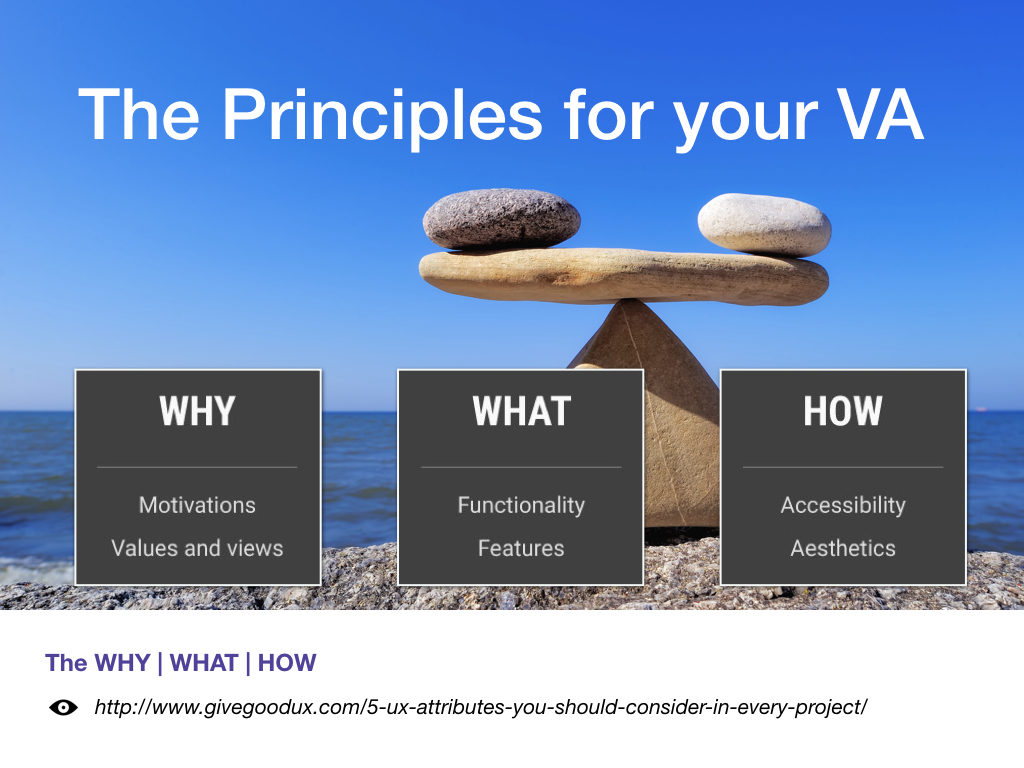 The Principles for your VA

WHY

Motivations

Values and views

WHAT

Functionality

Features

HOW

Accessibility

Aesthetics

The WHY | WHAT | HOW

http://www.givegoodux.com/5-ux-attributes-you-should-consider-in-every-project/